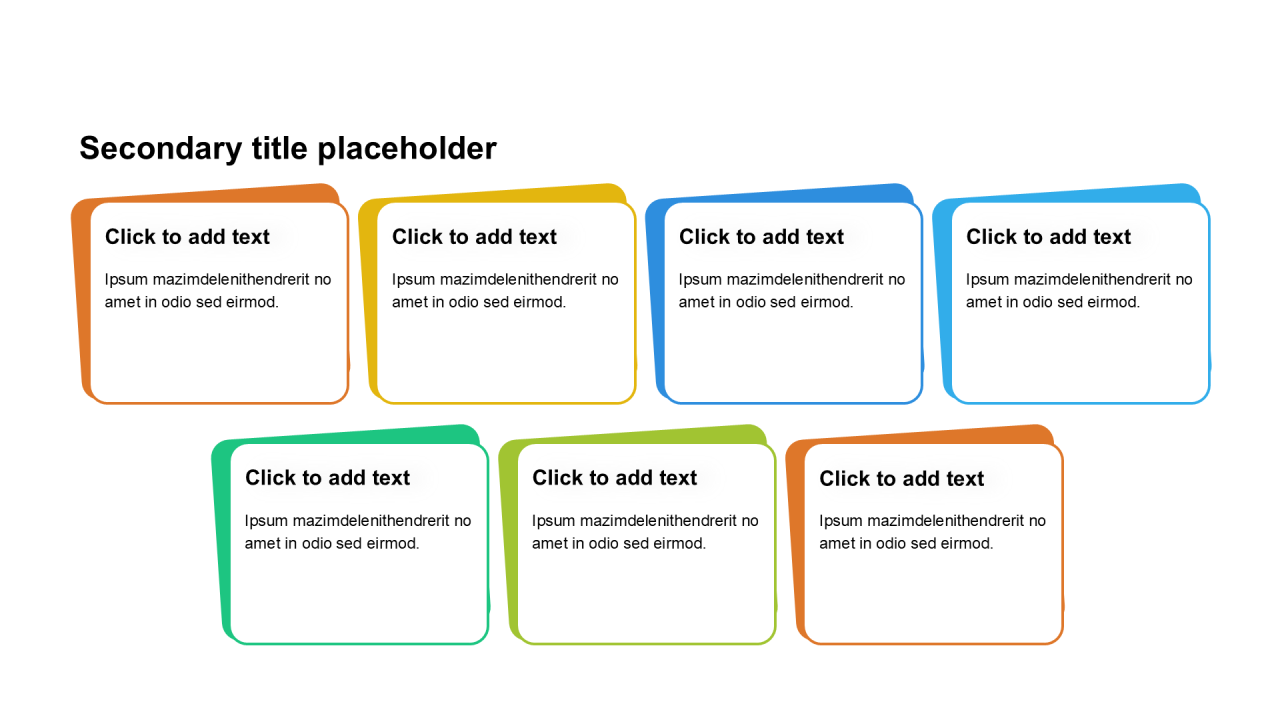 Secondary title placeholder

Click to add text

Ipsum mazimdelenithendrerit no amet in odio sed eirmod.

Click to add text

Ipsum mazimdelenithendrerit no amet in odio sed eirmod.

Click to add text

Ipsum mazimdelenithendrerit no amet in odio sed eirmod.

Click to add text

Ipsum mazimdelenithendrerit no amet in odio sed eirmod.

Click to add text

Ipsum mazimdelenithendrerit no amet in odio sed eirmod.

Click to add text

Ipsum mazimdelenithendrerit no amet in odio sed eirmod.

Click to add text

Ipsum mazimdelenithendrerit no amet in odio sed eirmod.